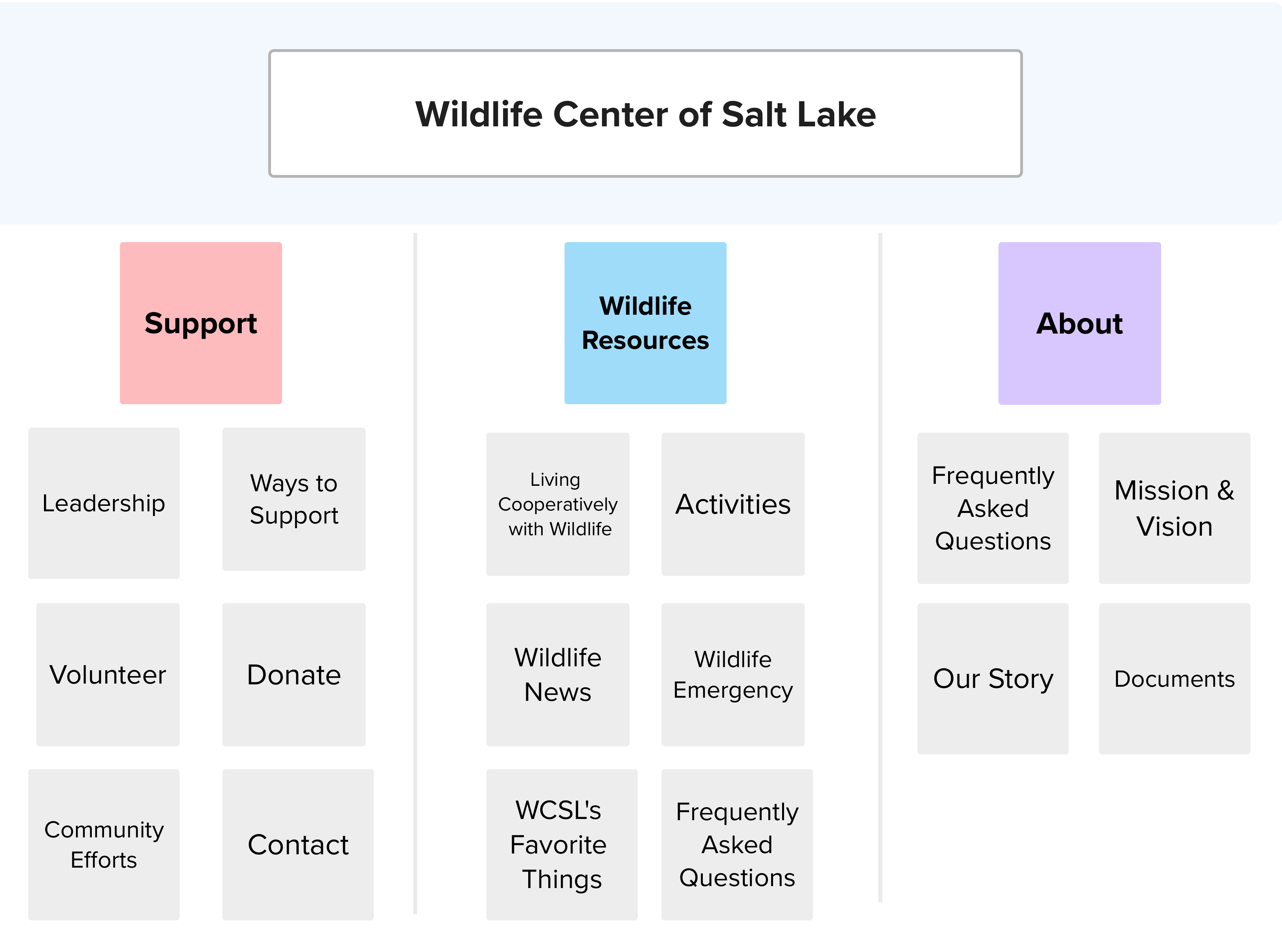 Wildlife Center of Salt Lake

Support

Leadership

Ways to Support

Volunteer

Donate

Community Efforts

Contact

Wildlife Resources

Living Cooperatively with Wildlife

Activities

Wildlife News

Wildlife Emergency

WCSL's Favorite Things

Frequently Asked Questions

About

Frequently Asked Questions

Mission & Vision

Our Story

Documents